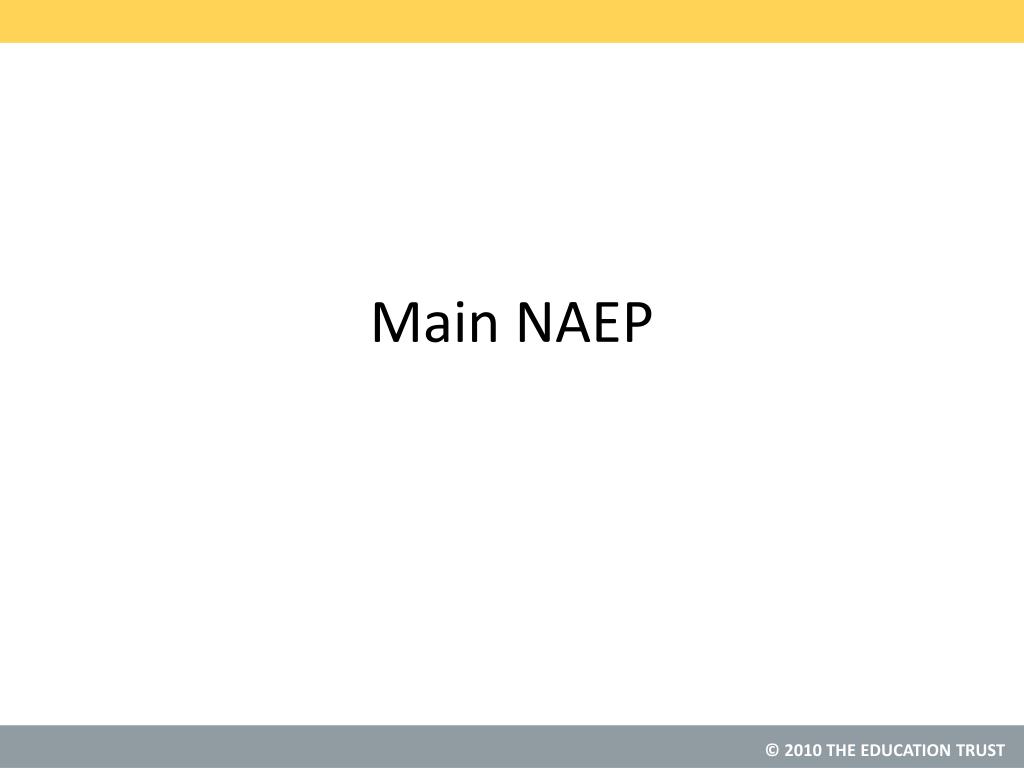 Main NAEP

© 2010 THE EDUCATION TRUST